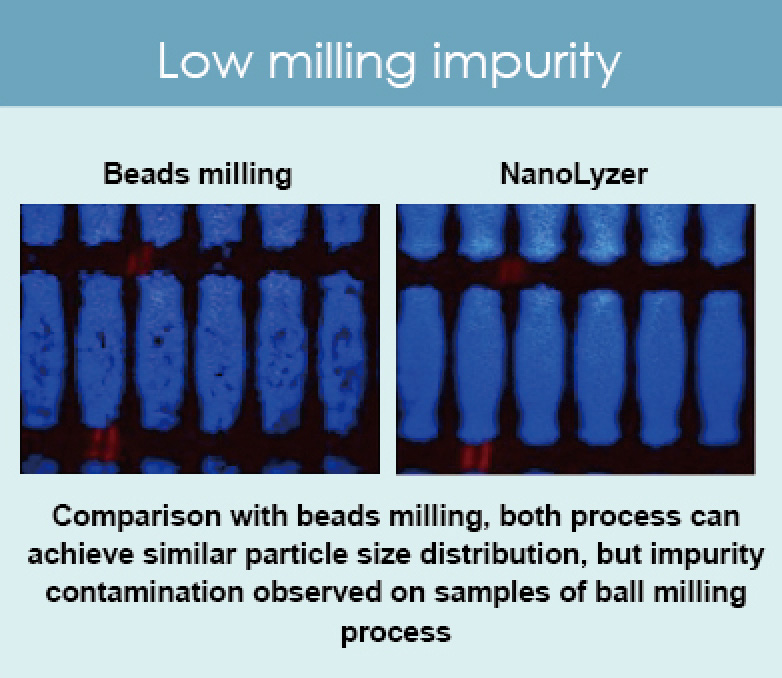 Low milling impurity

Beads milling

NanoLyzer

Comparison with beads milling, both process can achieve similar particle size distribution, but impurity contamination observed on samples of ball milling process